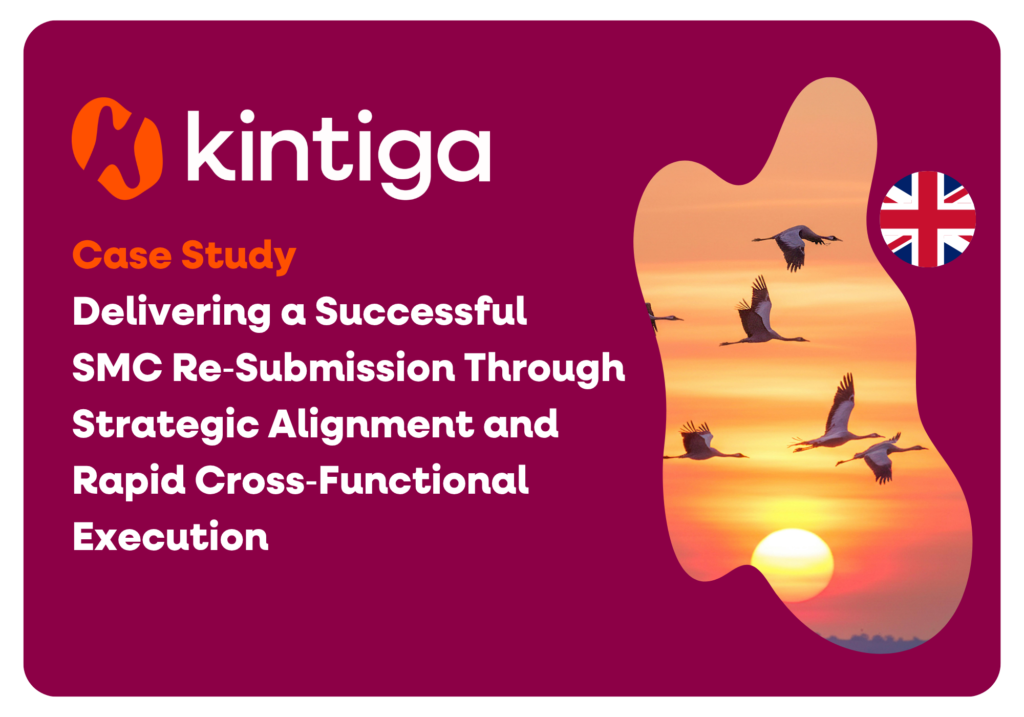 kintiga

Case Study

Delivering a Successful SMC Re-Submission Through Strategic Alignment and Rapid Cross-Functional Execution